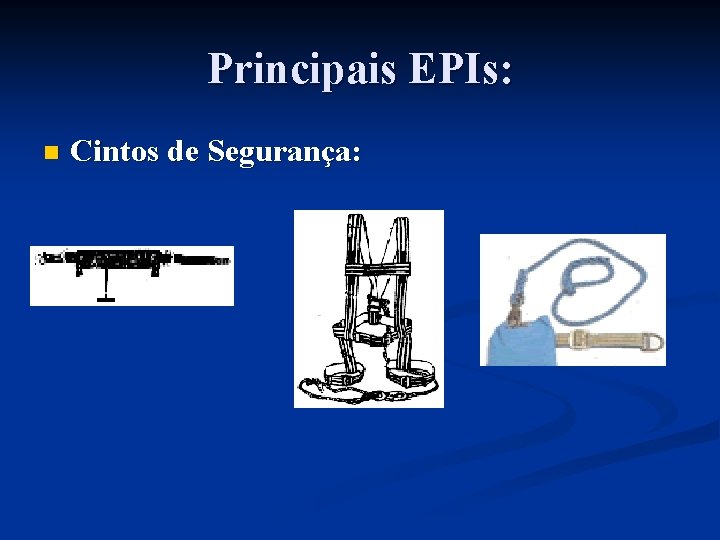 Principais EPIs:

Cintos de Segurança: